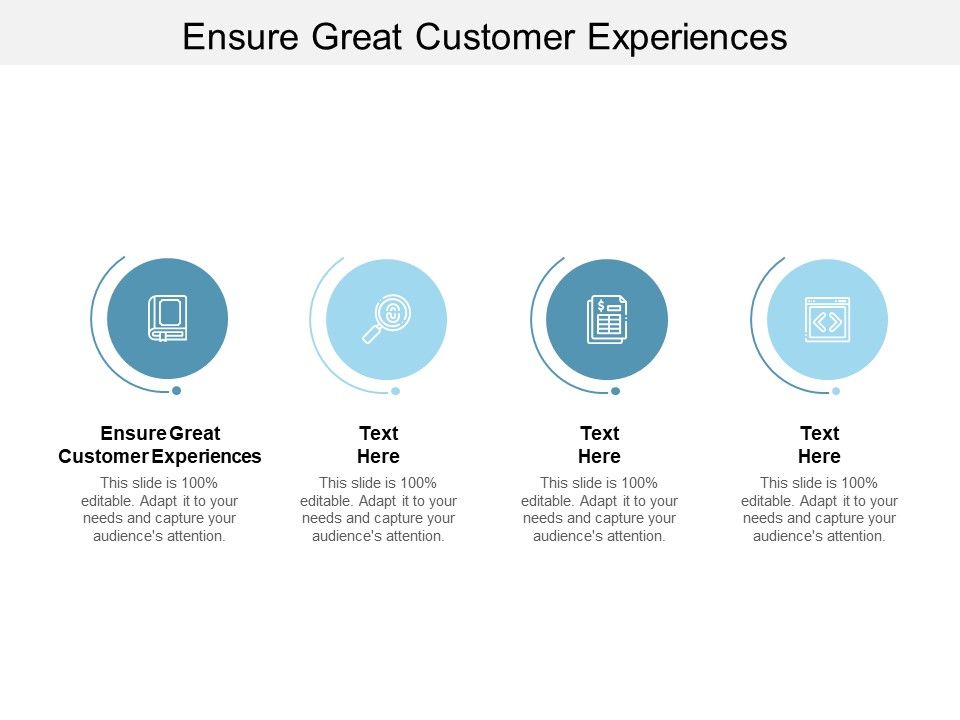 Ensure Great Customer Experiences

Ensure Great Customer Experiences
This slide is 100% editable. Adapt it to your needs and capture your audience's attention.

Text Here
This slide is 100% editable. Adapt it to your needs and capture your audience's attention.

Text Here
This slide is 100% editable. Adapt it to your needs and capture your audience's attention.

Text Here
This slide is 100% editable. Adapt it to your needs and capture your audience's attention.